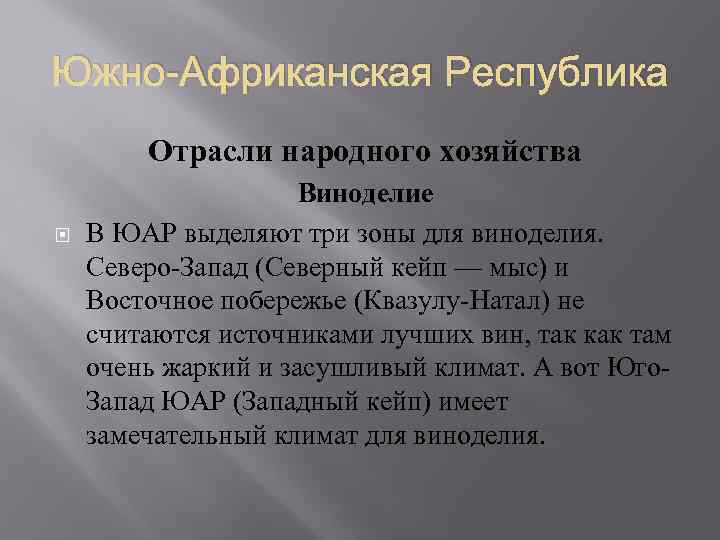 Южно-Африканская Республика

Отрасли народного хозяйства

Виноделие

В ЮАР выделяют три зоны для виноделия. Северо-Запад (Северный кейп — мыс) и Восточное побережье (Квазулу-Натал) не считаются источниками лучших вин, так как там очень жаркий и засушливый климат. А вот Юго-Запад ЮАР (Западный кейп) имеет замечательный климат для виноделия.